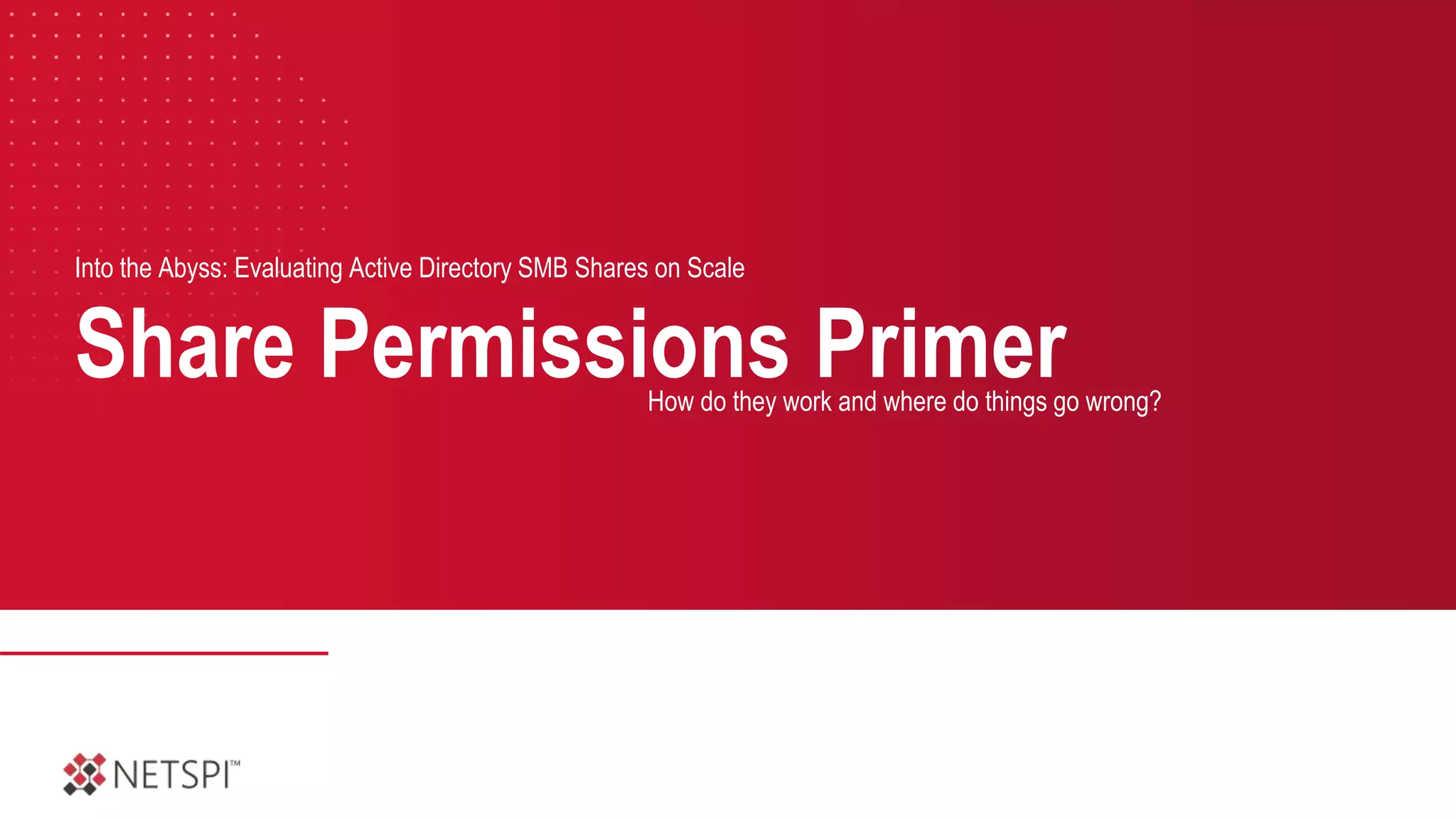 Into the Abyss: Evaluating Active Directory SMB Shares on Scale

Share Permissions Primer

How do they work and where do things go wrong?

NETSPI™